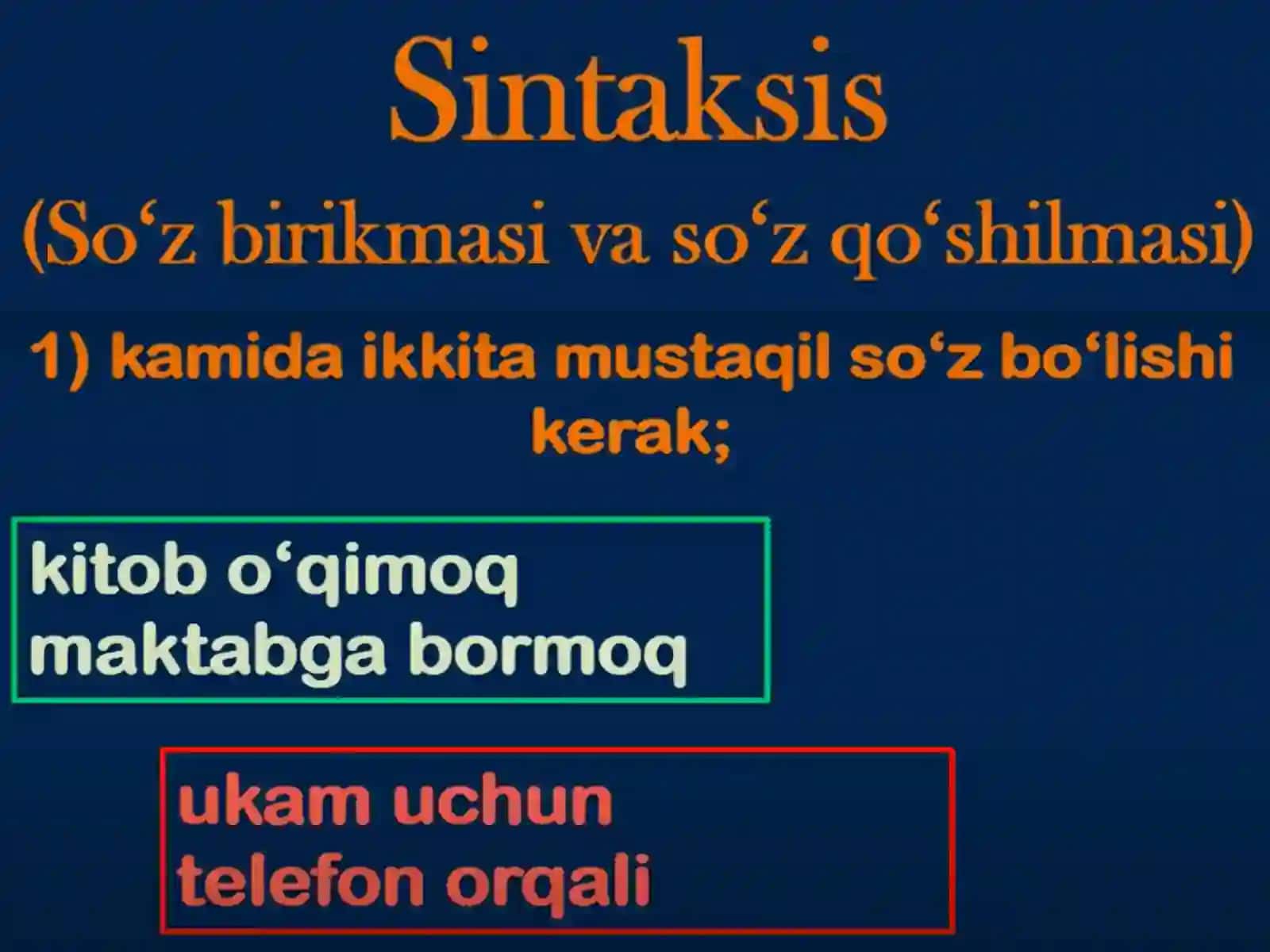 Sintaksis

(So‘z birikmasi va so‘z qo‘shilmasi)

1) kamida ikkita mustaqil so‘z bo‘lishi kerak;

kitob o‘qimoq
maktabga bormoq

ukam uchun
telefon orqali